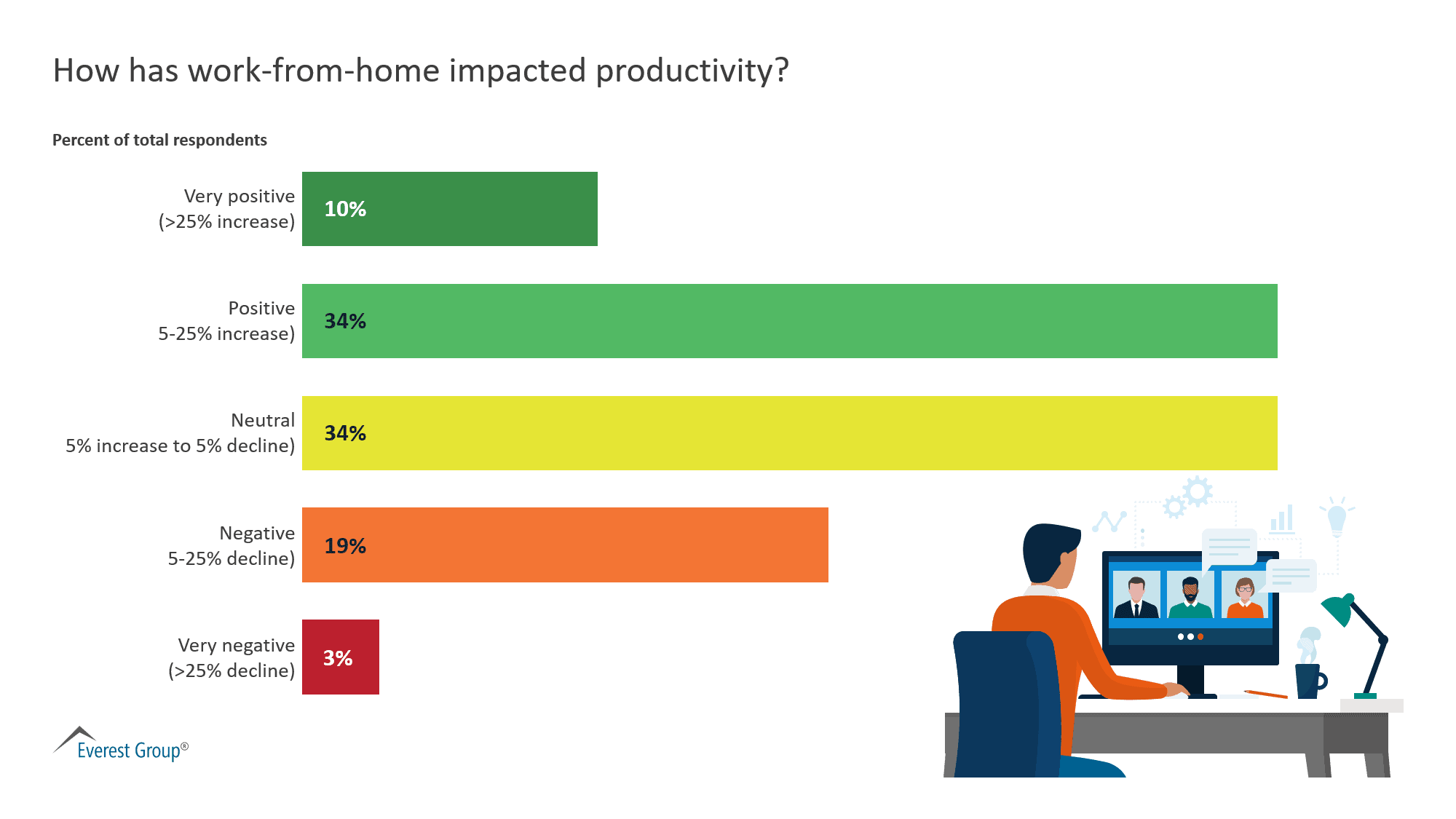 How has work-from-home impacted productivity?

Percent of total respondents

Very positive
(>25% increase)
10%

Positive
5-25% increase)
34%

Neutral
5% increase to 5% decline)
34%

Negative
5-25% decline)
19%

Very negative
(>25% decline)
3%

Everest Group®